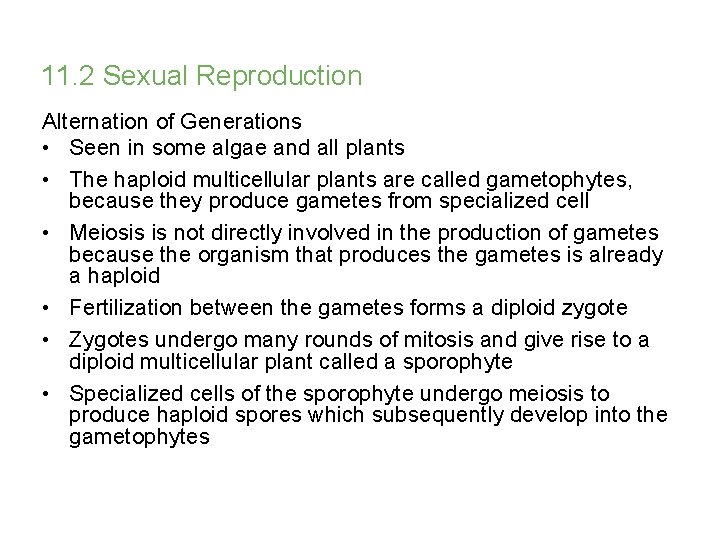 11.2 Sexual Reproduction

Alternation of Generations

• Seen in some algae and all plants
• The haploid multicellular plants are called gametophytes, because they produce gametes from specialized cell
• Meiosis is not directly involved in the production of gametes because the organism that produces the gametes is already a haploid
• Fertilization between the gametes forms a diploid zygote
• Zygotes undergo many rounds of mitosis and give rise to a diploid multicellular plant called a sporophyte
• Specialized cells of the sporophyte undergo meiosis to produce haploid spores which subsequently develop into the gametophytes